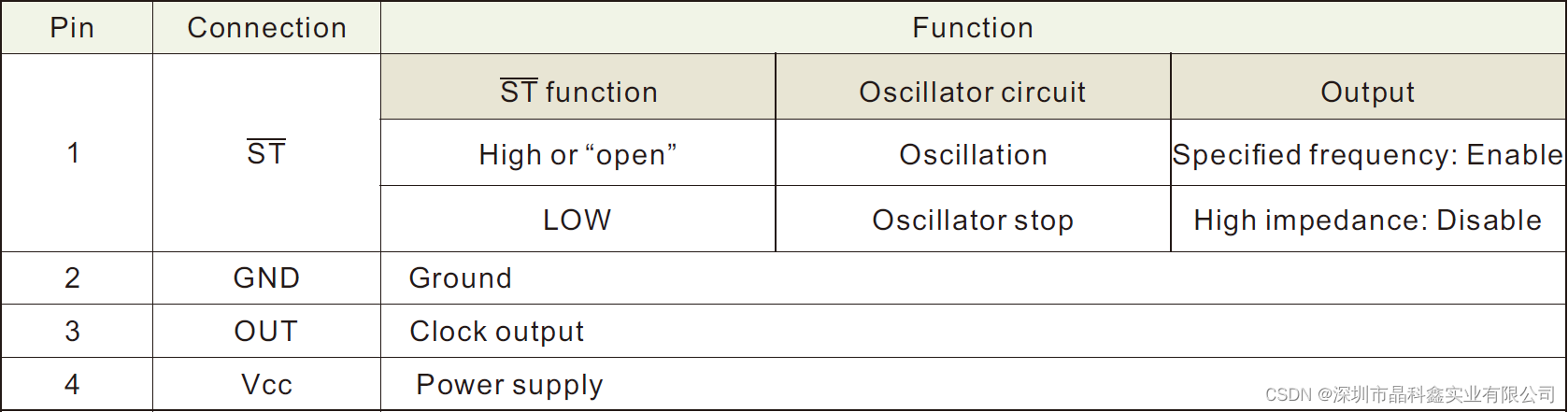 | Pin | Connection | Function | | |
|---|---|---|---|---|
| 1 | $\overline{ST}$ | $\overline{ST}$ function | Oscillator circuit | Output |
| | | High or “open” | Oscillation | Specified frequency: Enable |
| | | LOW | Oscillator stop | High impedance: Disable |
| 2 | GND | Ground | | |
| 3 | OUT | Clock output | | |
| 4 | Vcc | Power supply | | |

CSDN @深圳市晶科鑫实业有限公司